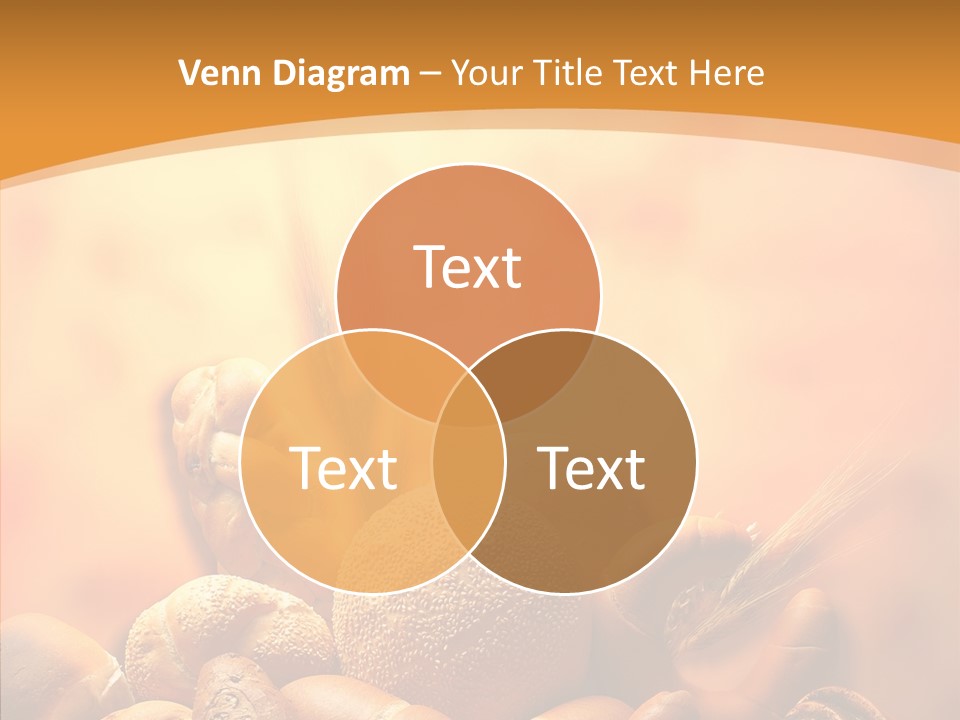 Venn Diagram – Your Title Text Here

Text

Text

Text